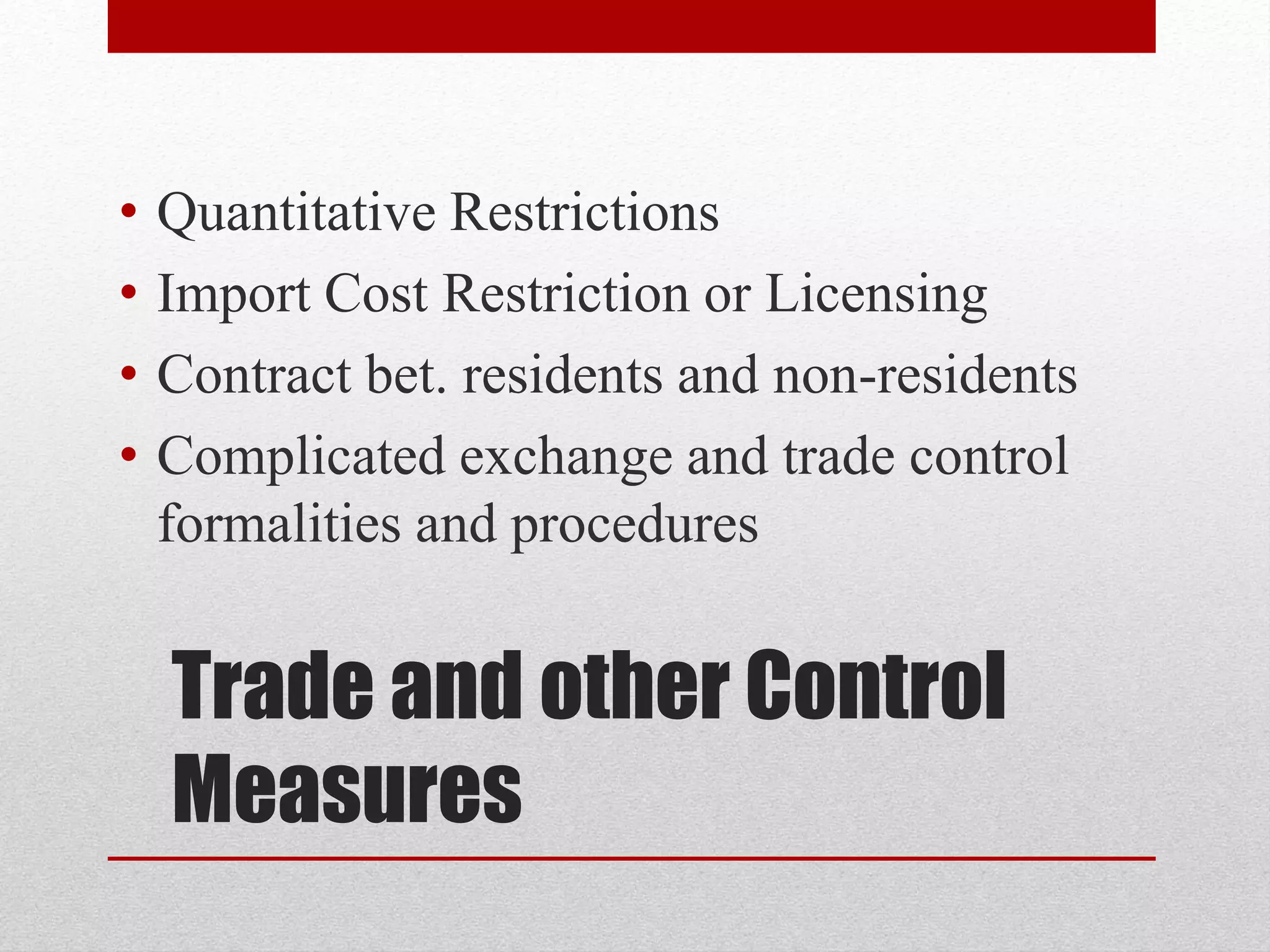 • Quantitative Restrictions
• Import Cost Restriction or Licensing
• Contract bet. residents and non-residents
• Complicated exchange and trade control formalities and procedures

Trade and other Control Measures